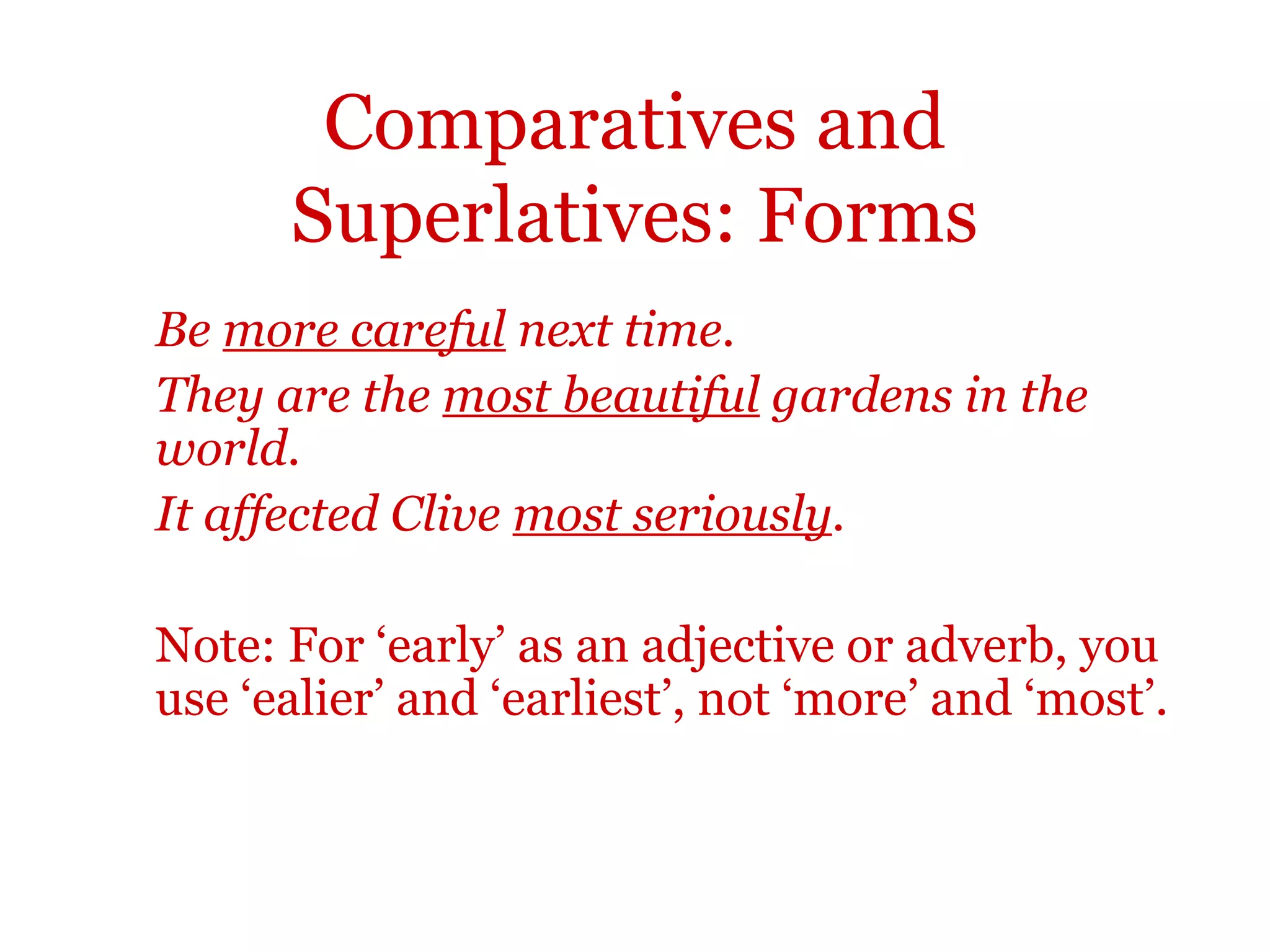 Comparatives and Superlatives: Forms

Be more careful next time.

They are the most beautiful gardens in the world.

It affected Clive most seriously.

Note: For ‘early’ as an adjective or adverb, you use ‘ealier’ and ‘earliest’, not ‘more’ and ‘most’.